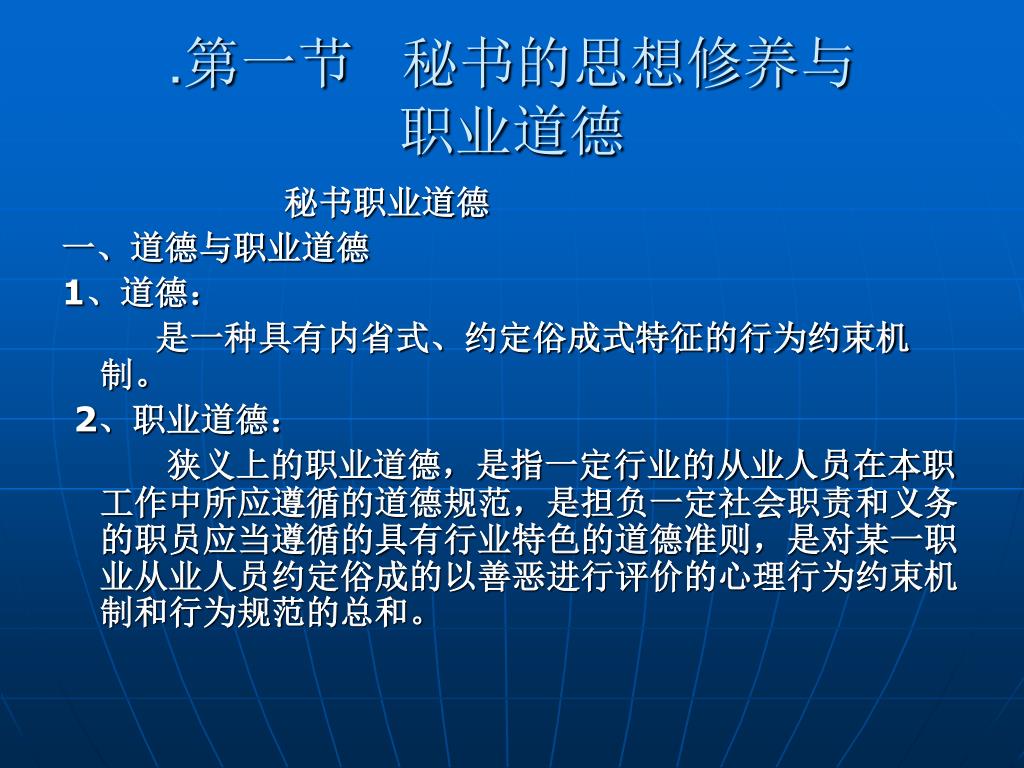 .第一节　秘书的思想修养与职业道德

秘书职业道德

一、道德与职业道德

1、道德：

是一种具有内省式、约定俗成式特征的行为约束机制。

2、职业道德：

狭义上的职业道德，是指一定行业的从业人员在本职工作中所应遵循的道德规范，是担负一定社会职责和义务的职员应当遵循的具有行业特色的道德准则，是对某一职业从业人员约定俗成的以善恶进行评价的心理行为约束机制和行为规范的总和。